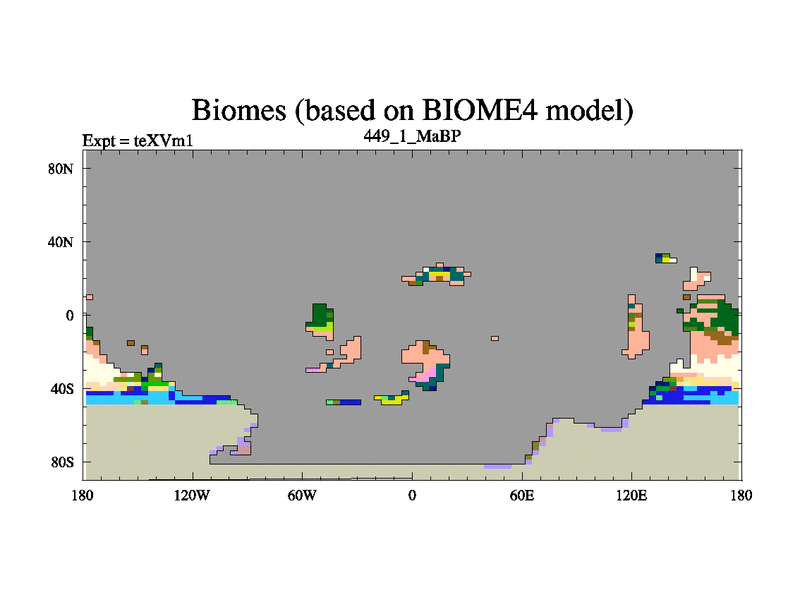 Biomes (based on BIOME4 model)

Expt = teXVm1

449_1_MaBP

80N

40N

0

40S

80S

180

120W

60W

0

60E

120E

180